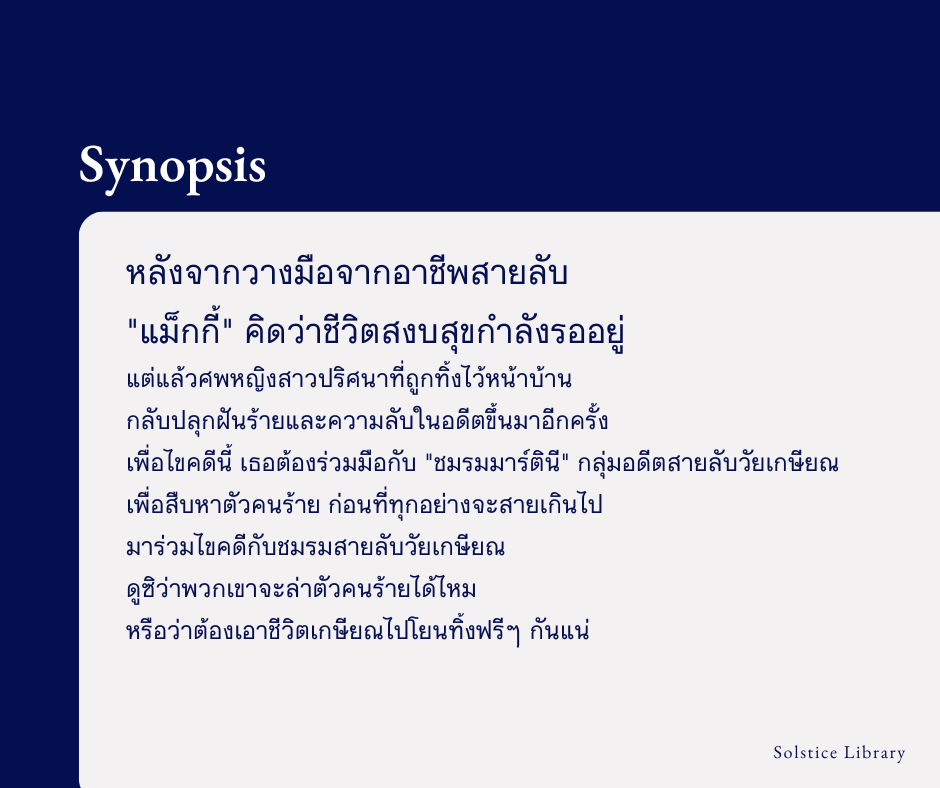 Synopsis

หลังจากวางมือจากอาชีพสายลับ

"แม็กกี้" คิดว่าชีวิตสงบสุขกำลังรออยู่

แต่แล้วศพหญิงสาวปริศนาที่ถูกทิ้งไว้หน้าบ้าน

กลับปลุกฝันร้ายและความลับในอดีตขึ้นมาอีกครั้ง

เพื่อไขคดีนี้ เธอต้องร่วมมือกับ "ชมรมมาร์ตินี" กลุ่มอดีตสายลับวัยเกษียณ

เพื่อสืบหาตัวคนร้าย ก่อนที่ทุกอย่างจะสายเกินไป

มาร่วมไขคดีกับชมรมสายลับวัยเกษียณ

ดูซิว่าพวกเขาจะล่าตัวคนร้ายได้ไหม

หรือว่าต้องเอาชีวิตเกษียณไปโยนทิ้งฟรีๆ กันแน่

Solstice Library